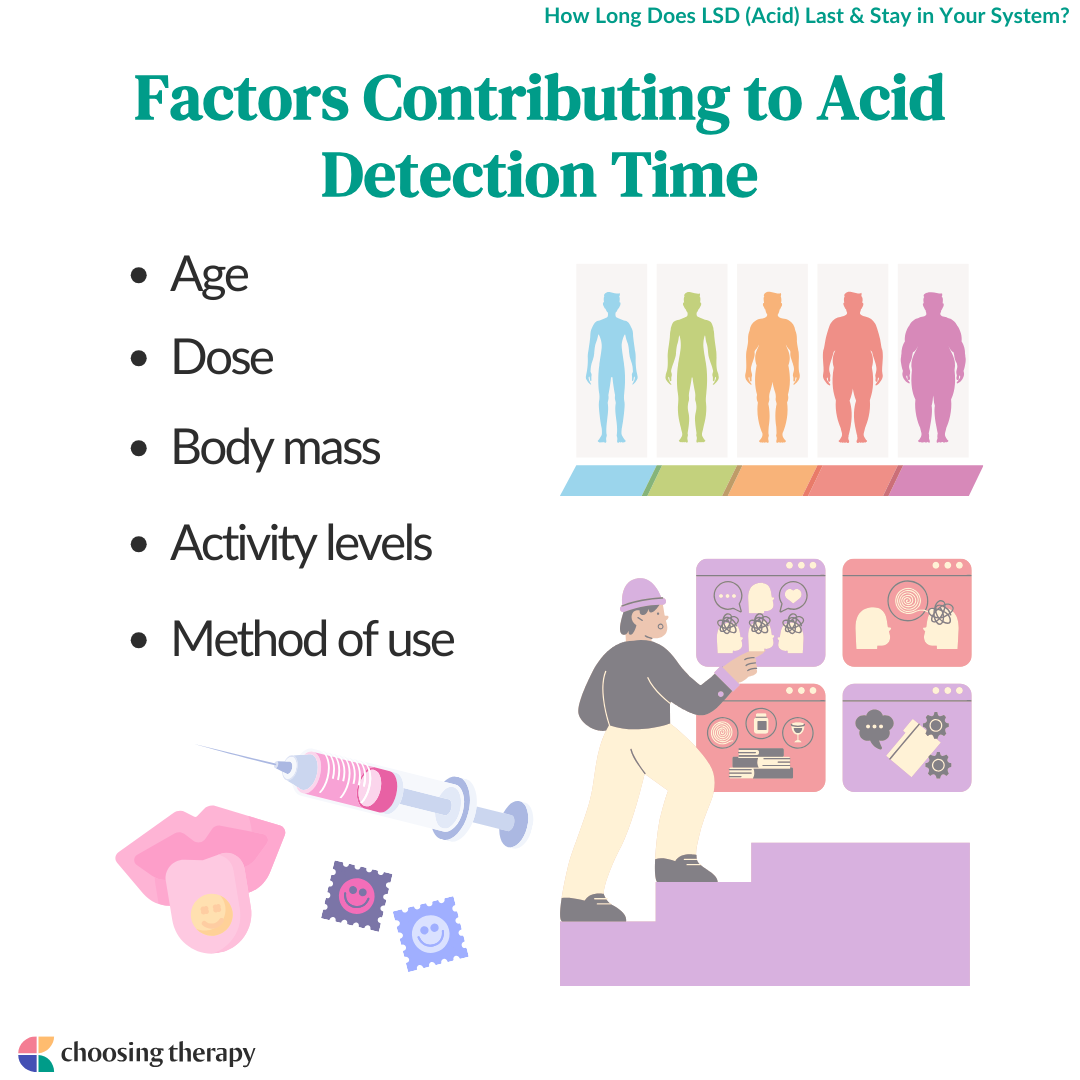 How Long Does LSD (Acid) Last & Stay in Your System?

Factors Contributing to Acid Detection Time

- Age
- Dose
- Body mass
- Activity levels
- Method of use

choosing therapy